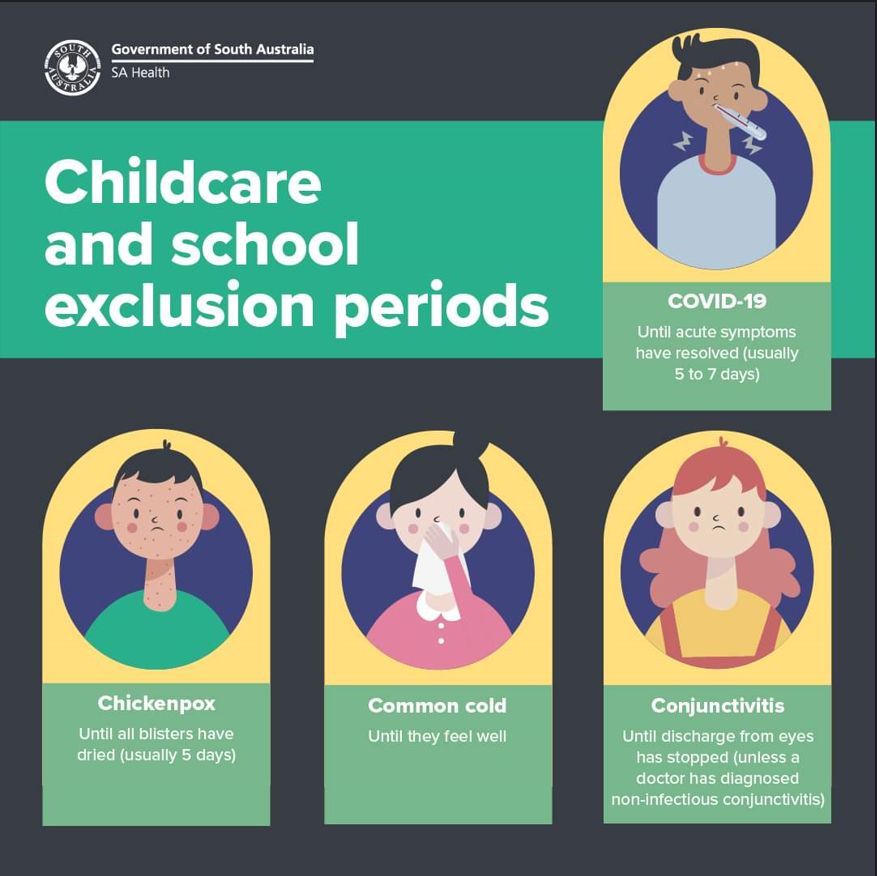 SOUTH AUSTRALIA

Government of South Australia
SA Health

Childcare and school exclusion periods

COVID-19
Until acute symptoms have resolved (usually 5 to 7 days)

Chickenpox
Until all blisters have dried (usually 5 days)

Common cold
Until they feel well

Conjunctivitis
Until discharge from eyes has stopped (unless a doctor has diagnosed non-infectious conjunctivitis)